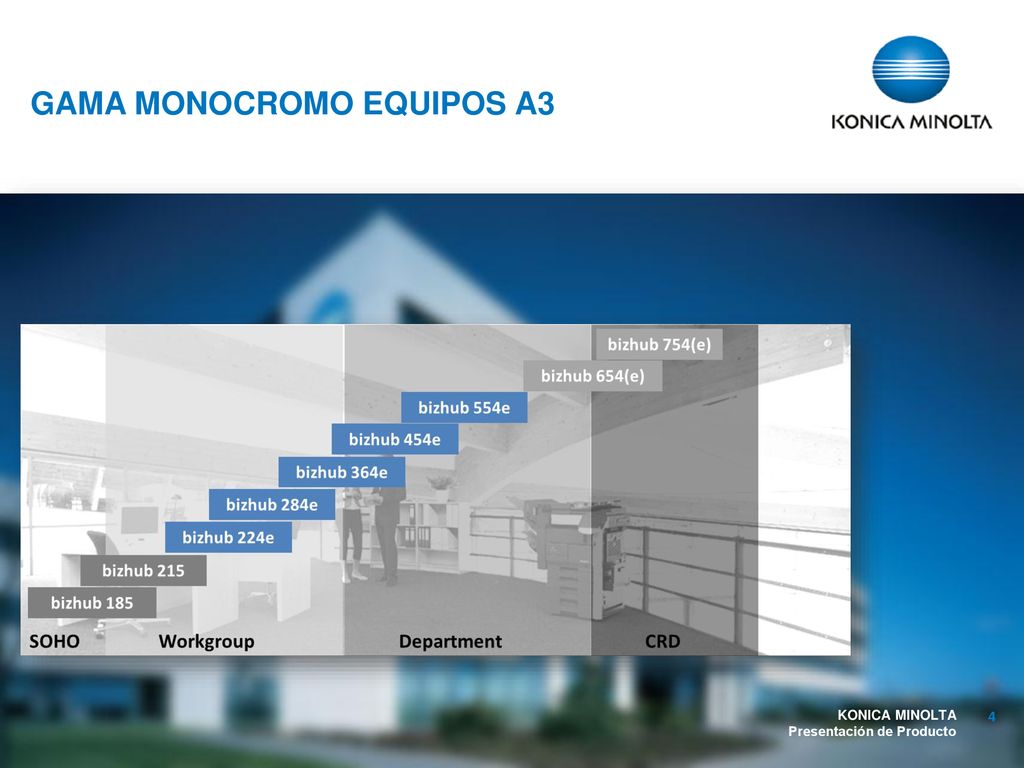 GAMA MONOCROMO EQUIPOS A3

KONICA MINOLTA

bizhub 754(e)
bizhub 654(e)
bizhub 554e
bizhub 454e
bizhub 364e
bizhub 284e
bizhub 224e
bizhub 215
bizhub 185

SOHO
Workgroup
Department
CRD

KONICA MINOLTA
Presentación de Producto
4